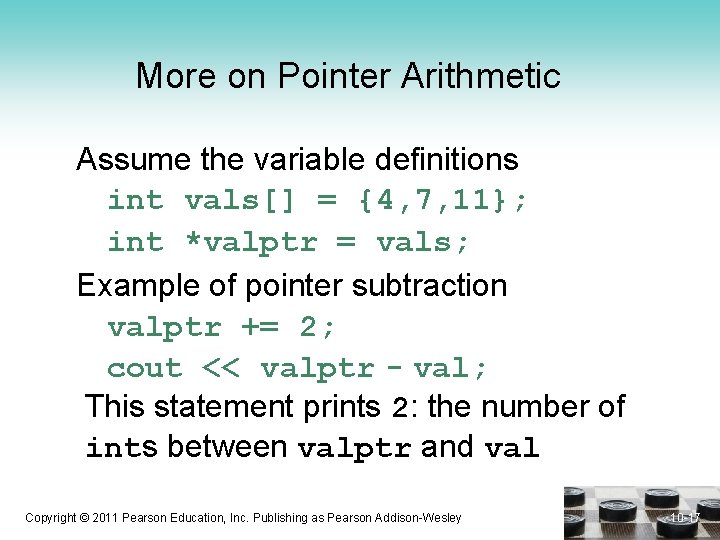 More on Pointer Arithmetic

Assume the variable definitions

int vals[] = {4,7,11};

int *valptr = vals;

Example of pointer subtraction

valptr += 2;

cout << valptr - val;

This statement prints 2: the number of ints between valptr and val

Copyright © 2011 Pearson Education, Inc. Publishing as Pearson Addison-Wesley

10-17